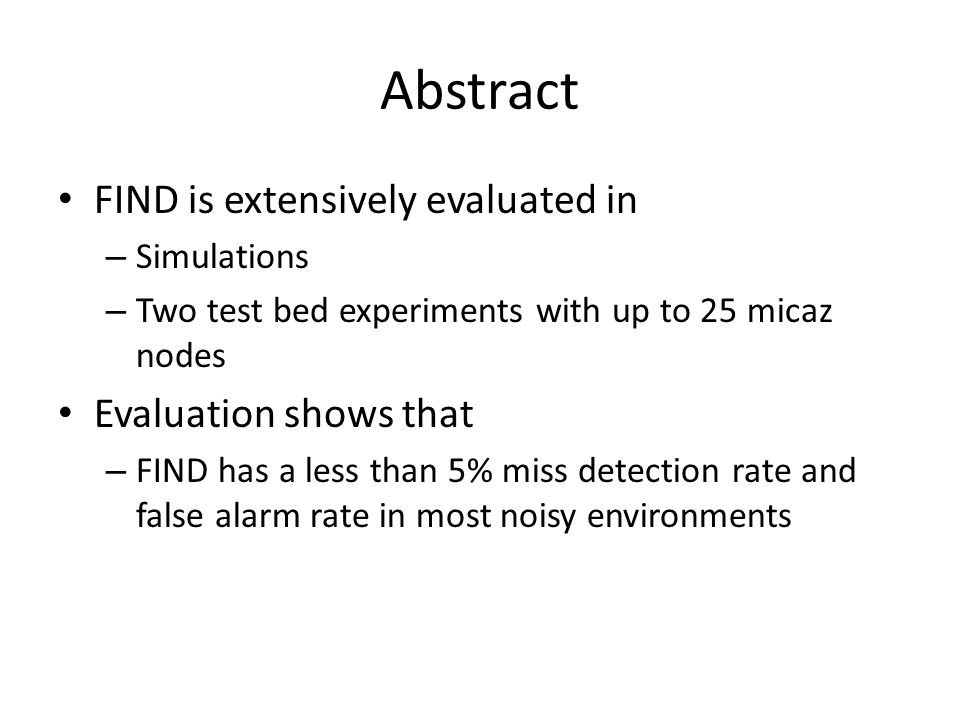 Abstract

• FIND is extensively evaluated in
– Simulations
– Two test bed experiments with up to 25 micaz nodes

• Evaluation shows that
– FIND has a less than 5% miss detection rate and false alarm rate in most noisy environments